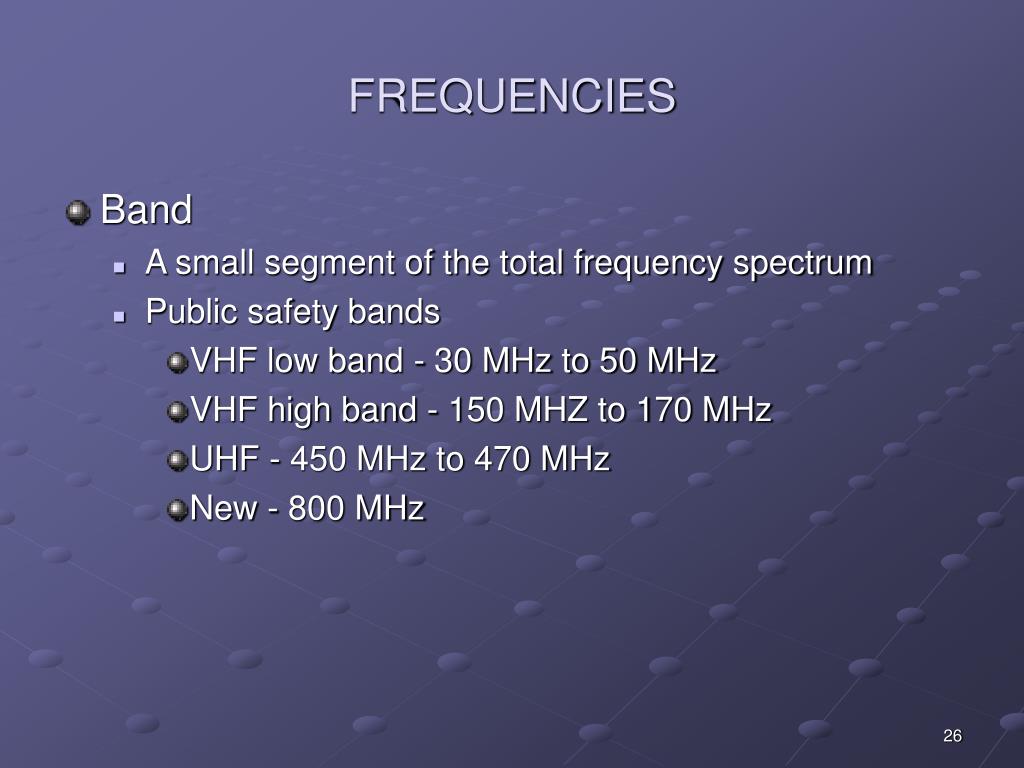 FREQUENCIES

Band

A small segment of the total frequency spectrum

Public safety bands

VHF low band - 30 MHz to 50 MHz

VHF high band - 150 MHZ to 170 MHz

UHF - 450 MHz to 470 MHz

New - 800 MHz

26